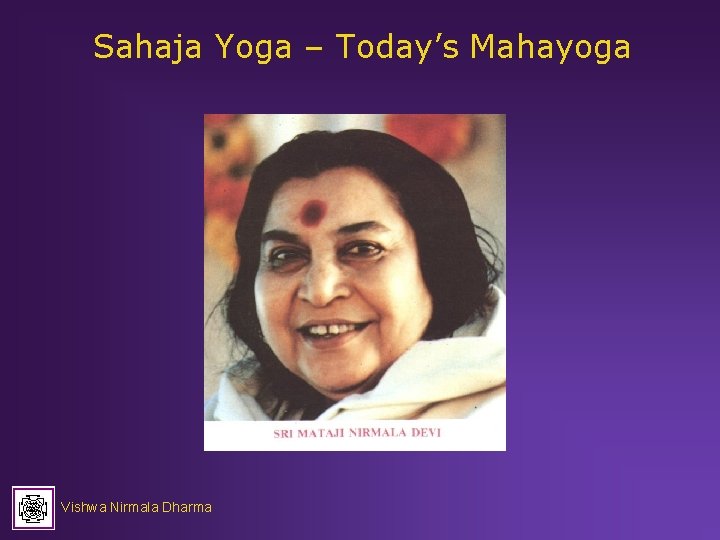 Sahaja Yoga – Today's Mahayoga

SRI MATAJI NIRMALA DEVI

Vishwa Nirmala Dharma